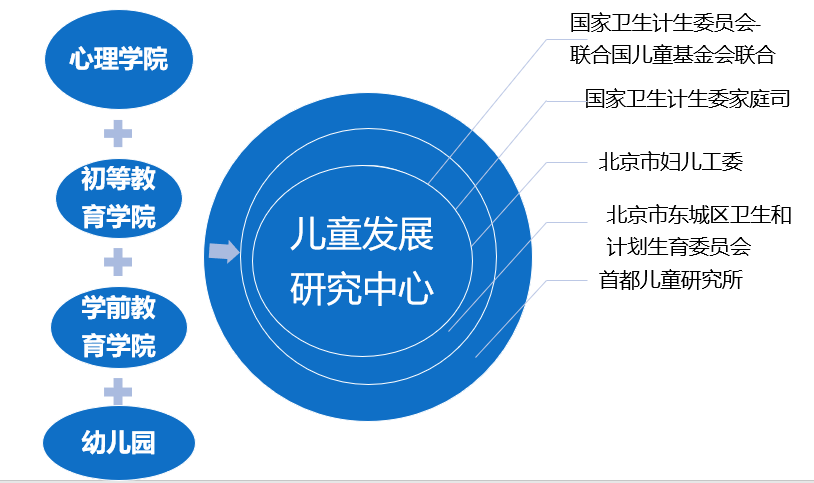 心理学院

初等教育学院

学前教育学院

幼儿园

儿童发展研究中心

国家卫生计生委员会-联合国儿童基金会联合

国家卫生计生委家庭司

北京市妇儿工委

北京市东城区卫生和计划生育委员会

首都儿童研究所